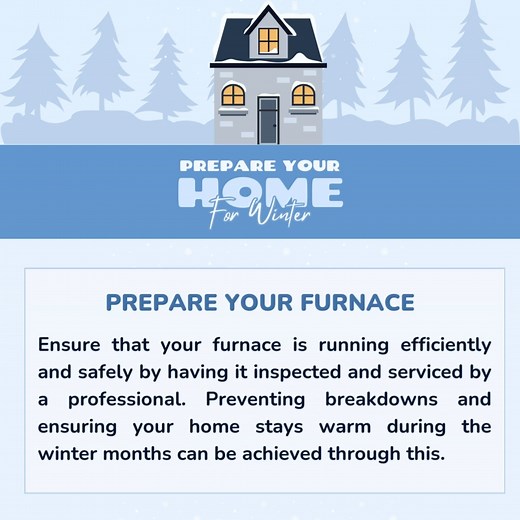 PREPARE YOUR HOME For Winter

PREPARE YOUR FURNACE

Ensure that your furnace is running efficiently and safely by having it inspected and serviced by a professional. Preventing breakdowns and ensuring your home stays warm during the winter months can be achieved through this.